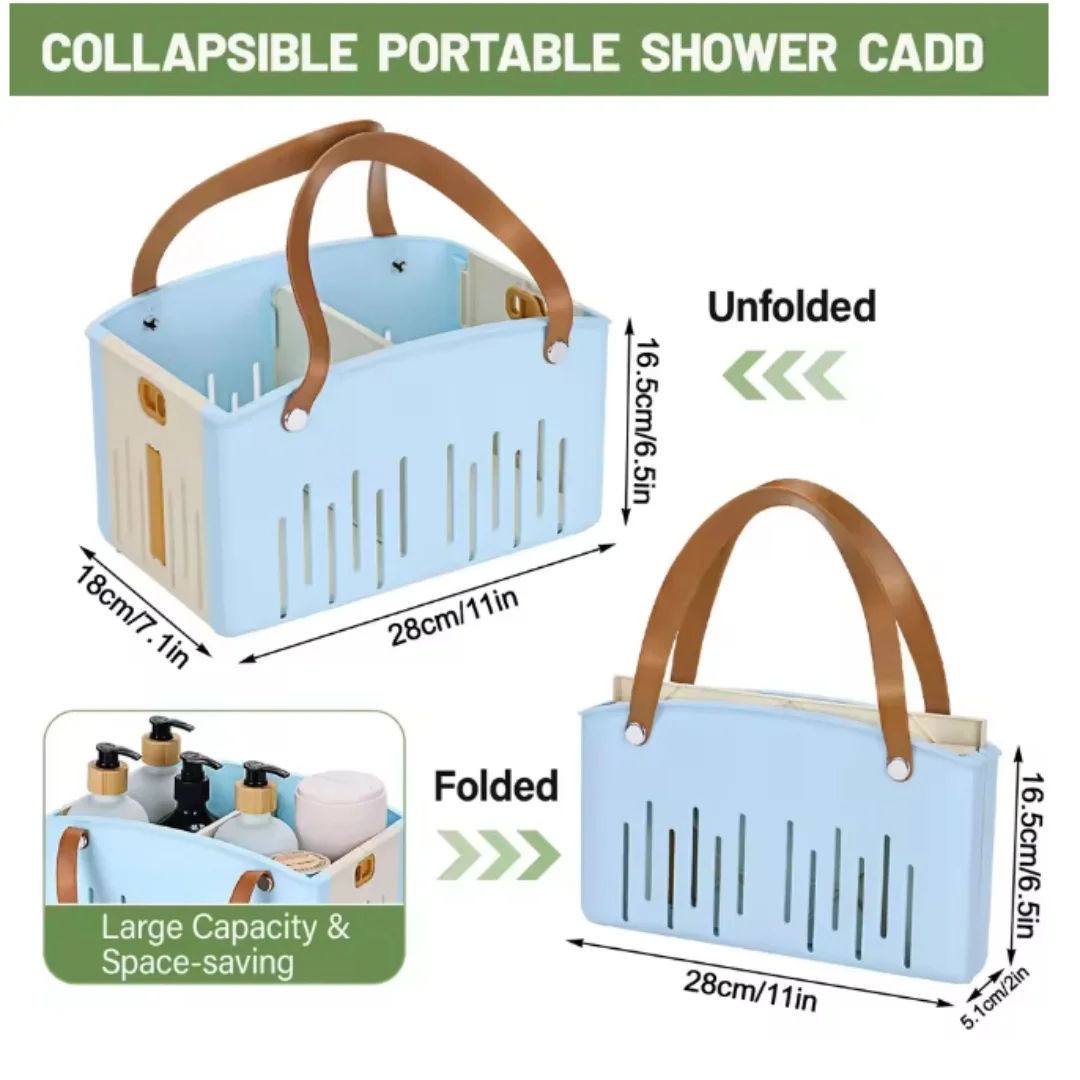 COLLAPSIBLE PORTABLE SHOWER CADD

Unfolded

16.5cm/6.5in

18cm/7.1in

28cm/11in

Folded

Large Capacity & Space-saving

16.5cm/6.5in

28cm/11in

5.1cm/2in